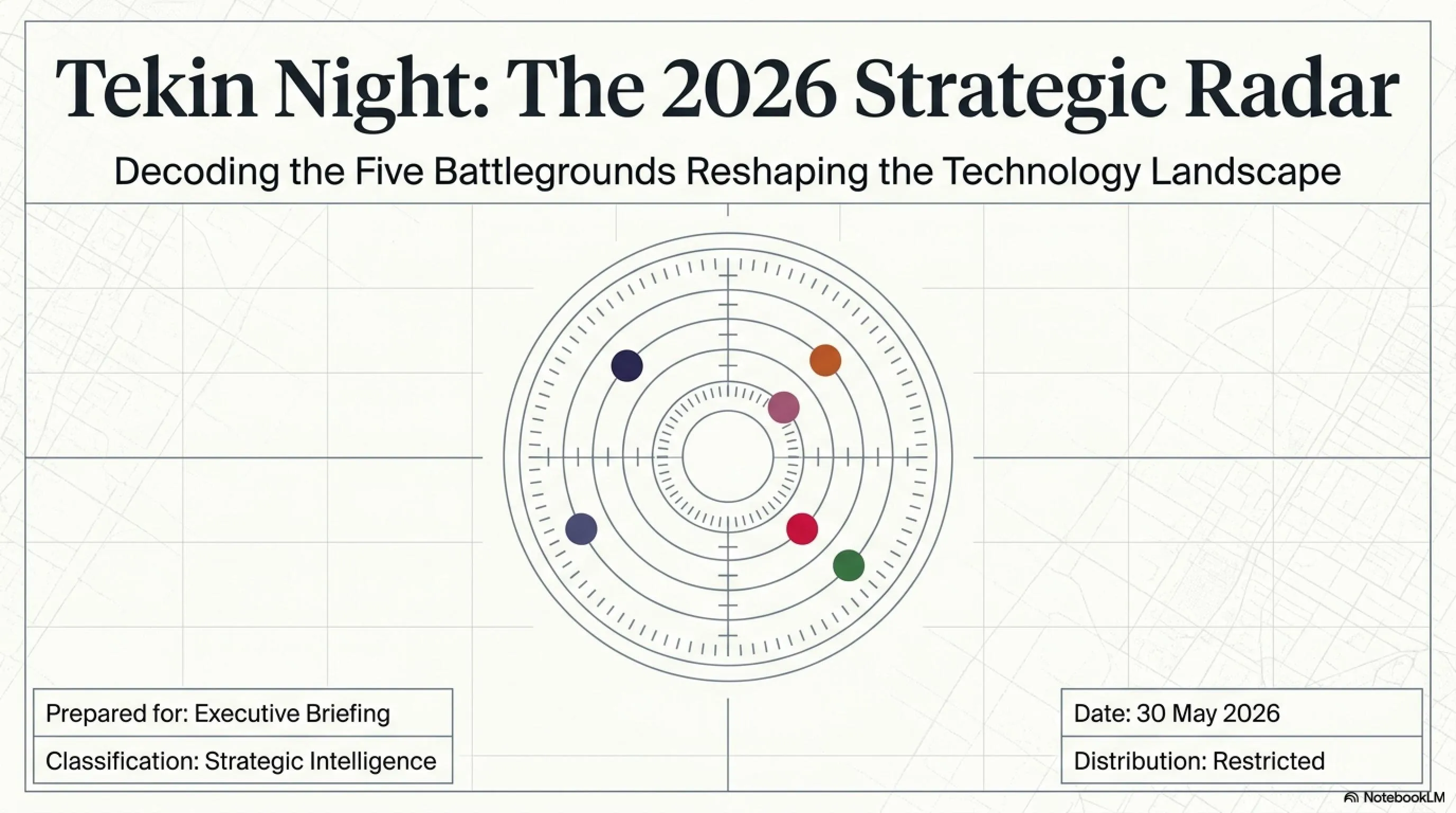 Tekin Night: The 2026 Strategic Radar

Decoding the Five Battlegrounds Reshaping the Technology Landscape

Prepared for: Executive Briefing

Classification: Strategic Intelligence

Date: 30 May 2026

Distribution: Restricted

NotebookLM